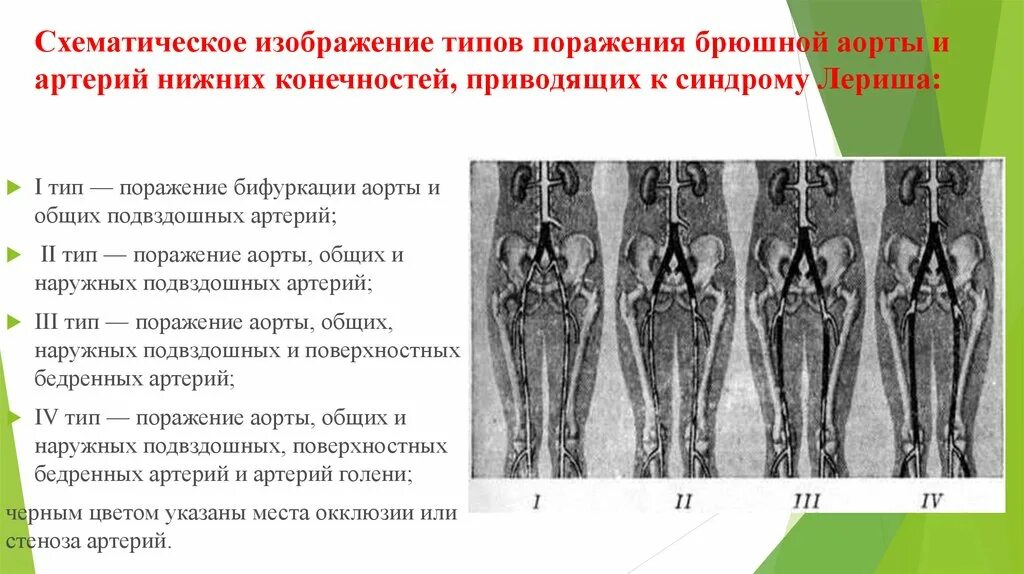 Схематическое изображение типов поражения брюшной аорты и артерий нижних конечностей, приводящих к синдрому Лериша:

I тип — поражение бифуркации аорты и общих подвздошных артерий;

II тип — поражение аорты, общих и наружных подвздошных артерий;

III тип — поражение аорты, общих, наружных подвздошных и поверхностных бедренных артерий;

IV тип — поражение аорты, общих и наружных подвздошных, поверхностных бедренных артерий и артерий голени;

черным цветом указаны места окклюзии или стеноза артерий.

I II III IV